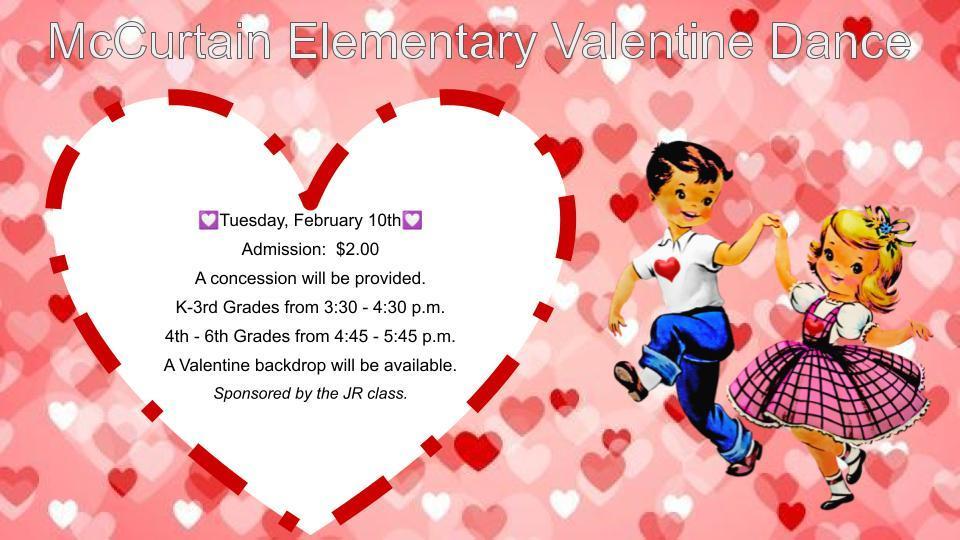 McCurtain Elementary Valentine Dance

💟Tuesday, February 10th💟
Admission: $2.00
A concession will be provided.
K-3rd Grades from 3:30 - 4:30 p.m.
4th - 6th Grades from 4:45 - 5:45 p.m.
A Valentine backdrop will be available.
Sponsored by the JR class.